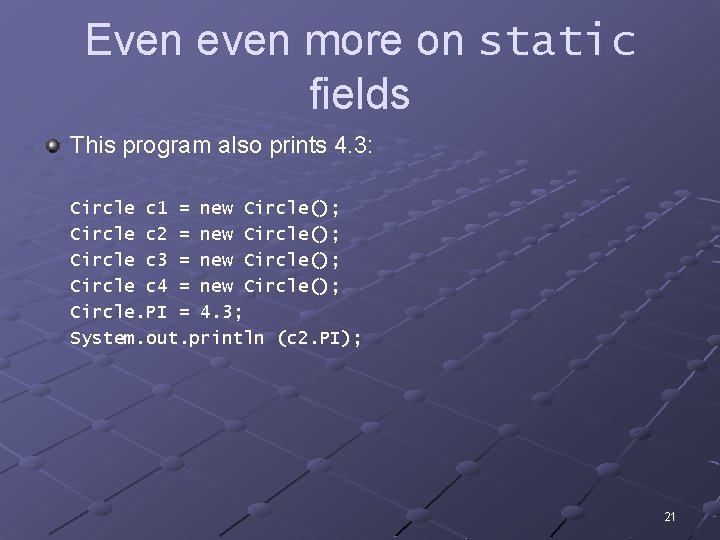 Even even more on static fields

This program also prints 4.3:

Circle c1 = new Circle();
Circle c2 = new Circle();
Circle c3 = new Circle();
Circle c4 = new Circle();
Circle.PI = 4.3;
System.out.println (c2.PI);

21